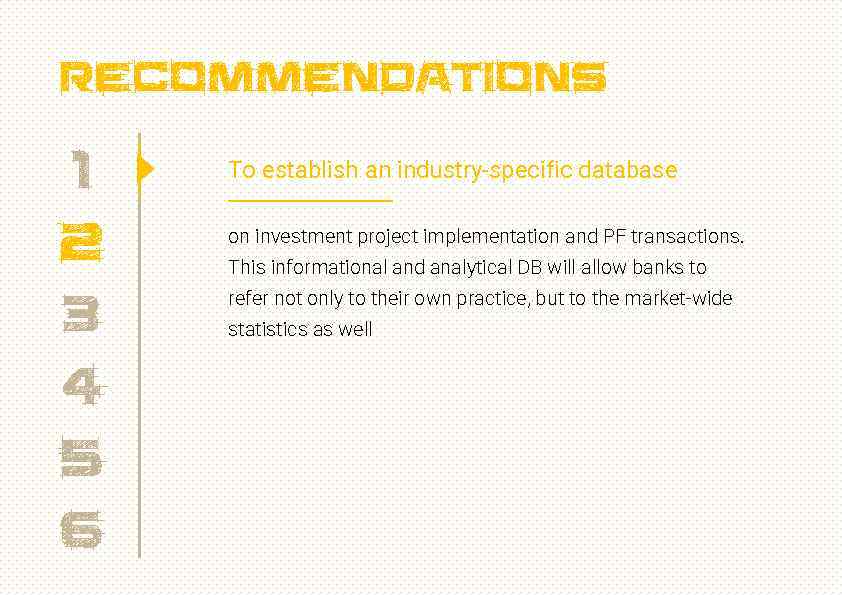 RECOMMENDATIONS

1
2
3
4
5
6

To establish an industry-specific database

on investment project implementation and PF transactions. This informational and analytical DB will allow banks to refer not only to their own practice, but to the market-wide statistics as well